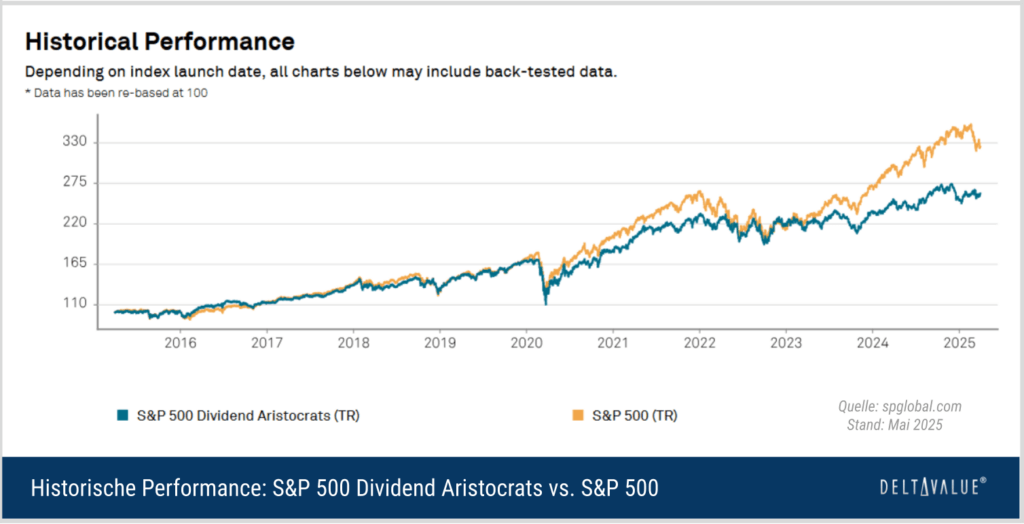 Historical Performance

Depending on index launch date, all charts below may include back-tested data.

* Data has been re-based at 100

330
275
220
165
110

2016 2017 2018 2019 2020 2021 2022 2023 2024 2025

S&P 500 Dividend Aristocrats (TR)

S&P 500 (TR)

Quelle: spglobal.com
Stand: Mai 2025

Historische Performance: S&P 500 Dividend Aristocrats vs. S&P 500

DELTAVALUE®